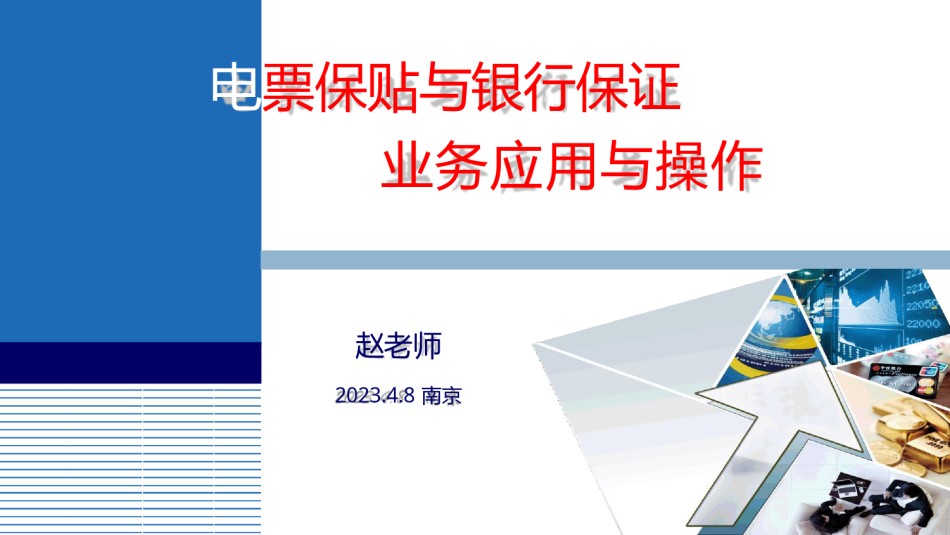 电票保贴与银行保证
业务应用与操作

赵老师

2023.4.8 南京